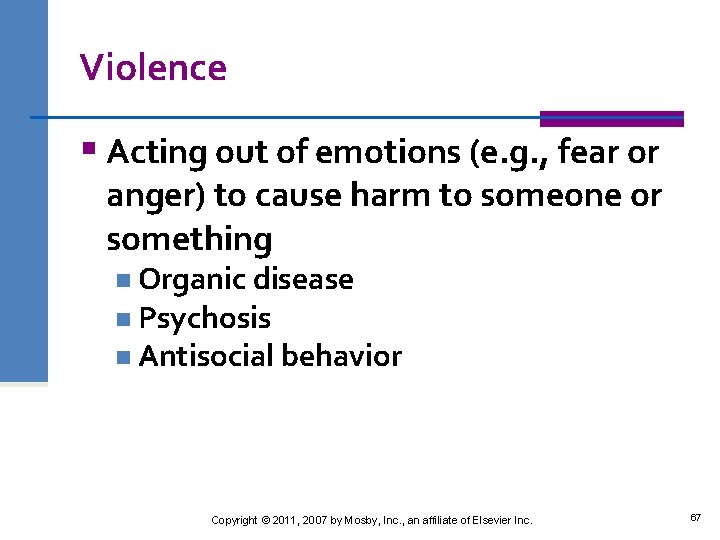 Violence

Acting out of emotions (e.g., fear or anger) to cause harm to someone or something

Organic disease

Psychosis

Antisocial behavior

Copyright © 2011, 2007 by Mosby, Inc., an affiliate of Elsevier Inc.

67